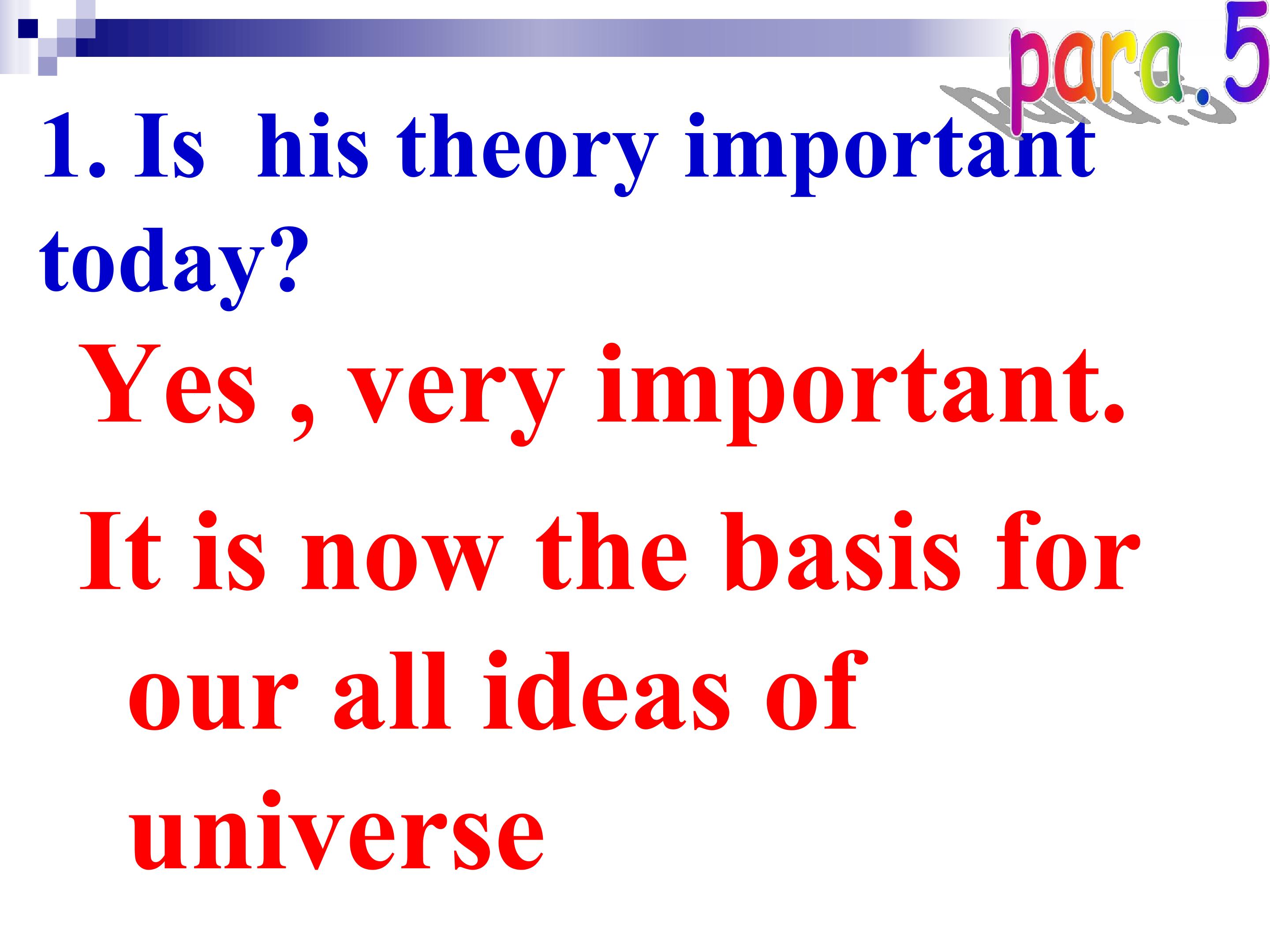 para.5

1. Is his theory important today?

Yes , very important.

It is now the basis for our all ideas of universe